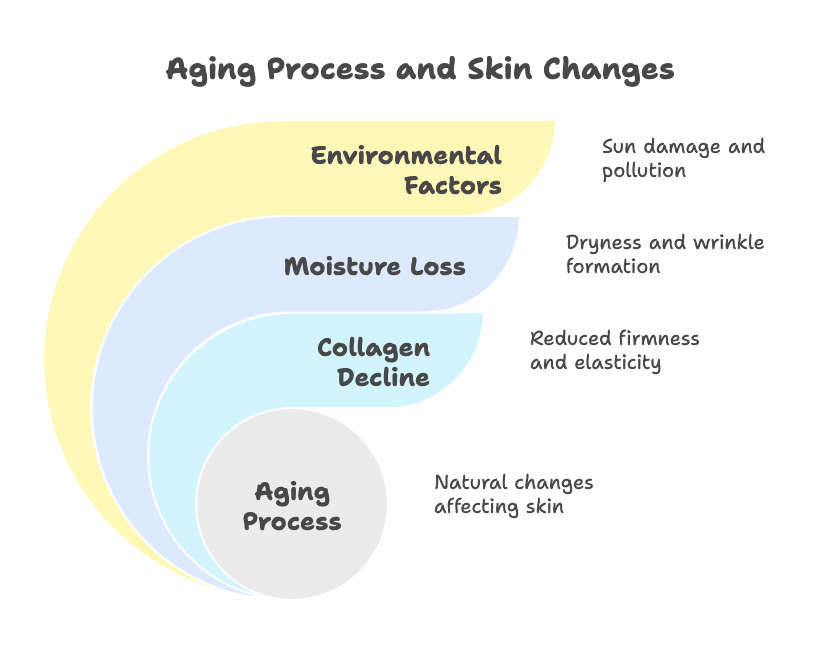 Aging Process and Skin Changes

Environmental Factors

Sun damage and pollution

Moisture Loss

Dryness and wrinkle formation

Collagen Decline

Reduced firmness and elasticity

Aging Process

Natural changes affecting skin